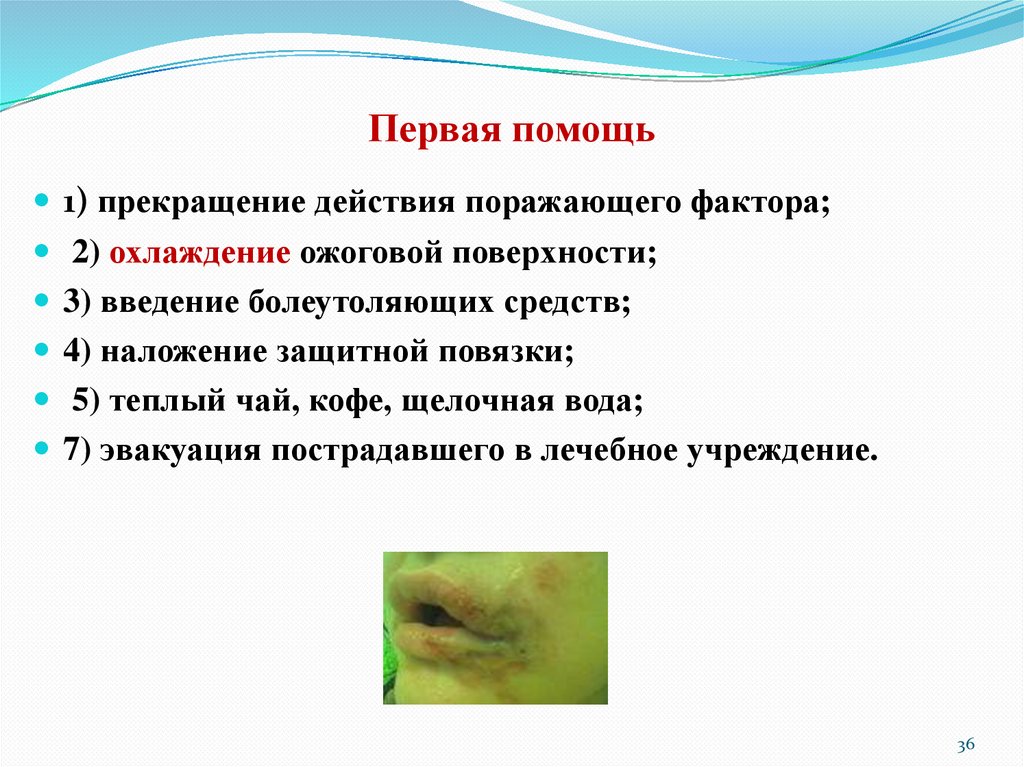 Первая помощь

1) прекращение действия поражающего фактора;

2) охлаждение ожоговой поверхности;

3) введение болеутоляющих средств;

4) наложение защитной повязки;

5) теплый чай, кофе, щелочная вода;

7) эвакуация пострадавшего в лечебное учреждение.

36